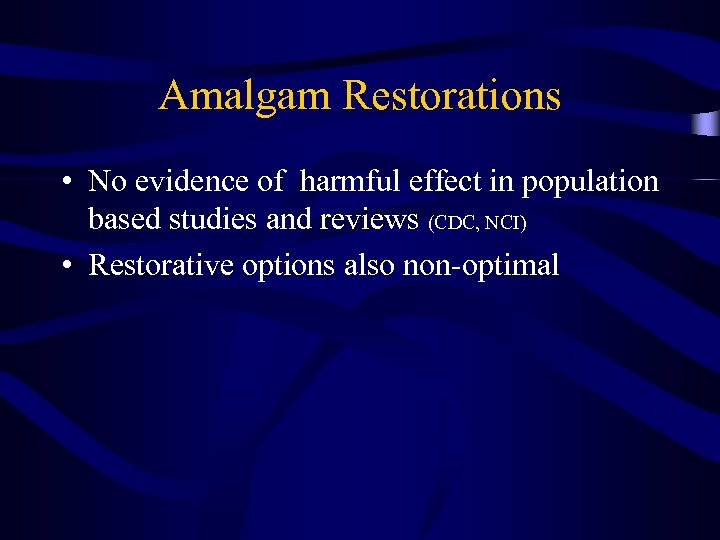 Amalgam Restorations

• No evidence of harmful effect in population based studies and reviews (CDC, NCI)
• Restorative options also non-optimal